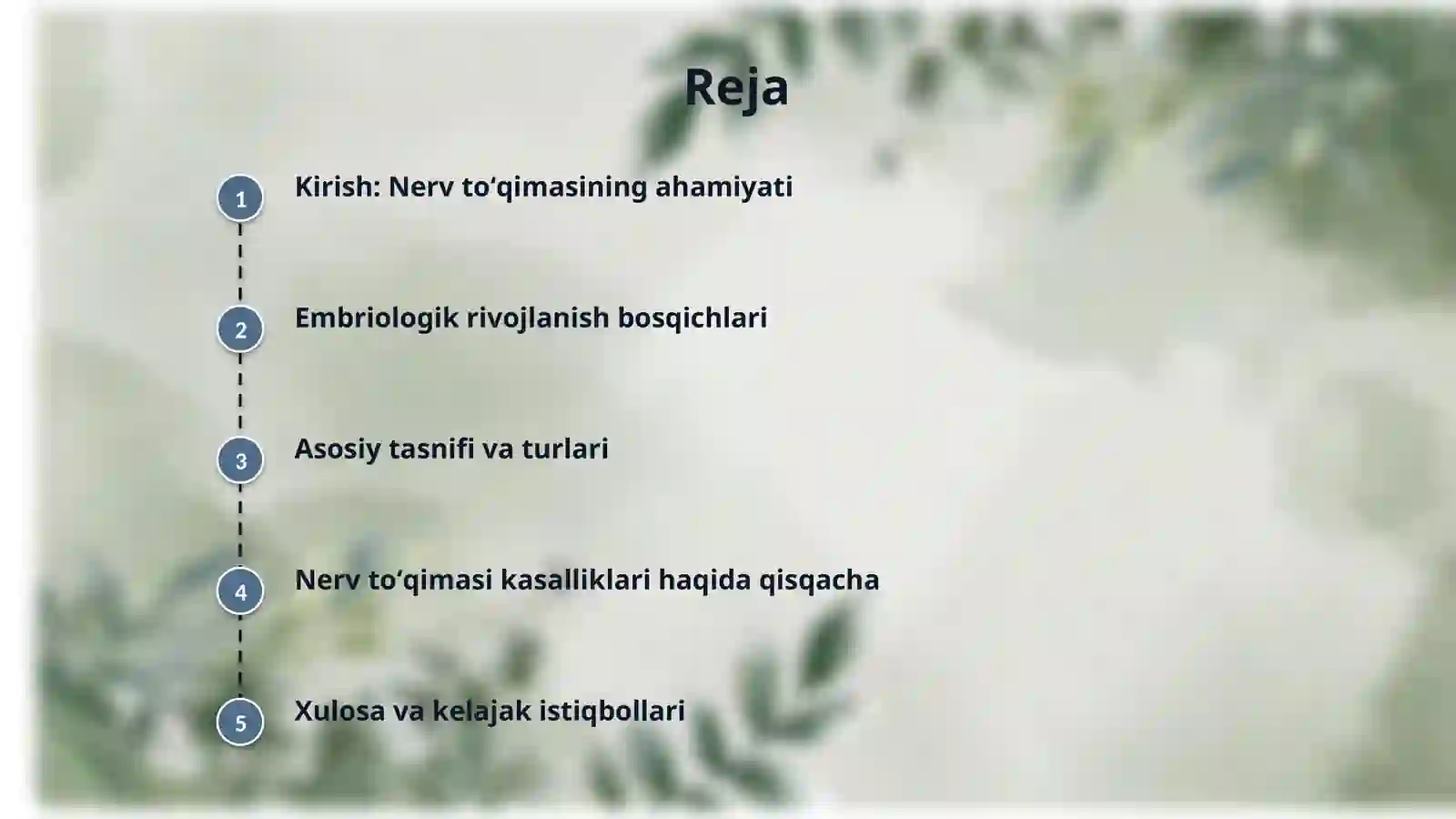 Reja

1 Kirish: Nerv to‘qimasining ahamiyati

2 Embriologik rivojlanish bosqichlari

3 Asosiy tasnifi va turlari

4 Nerv to‘qimasi kasalliklari haqida qisqacha

5 Xulosa va kelajak istiqbollari